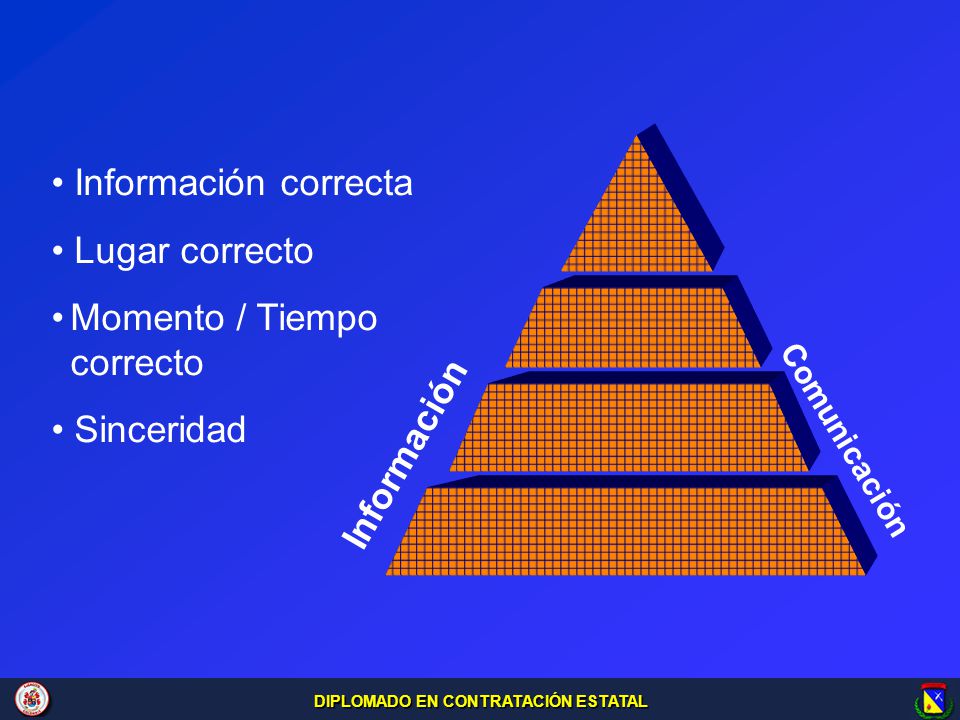 • Información correcta

• Lugar correcto

• Momento / Tiempo correcto

• Sinceridad

Información

Comunicación

DIPLOMADO EN CONTRATACIÓN ESTATAL